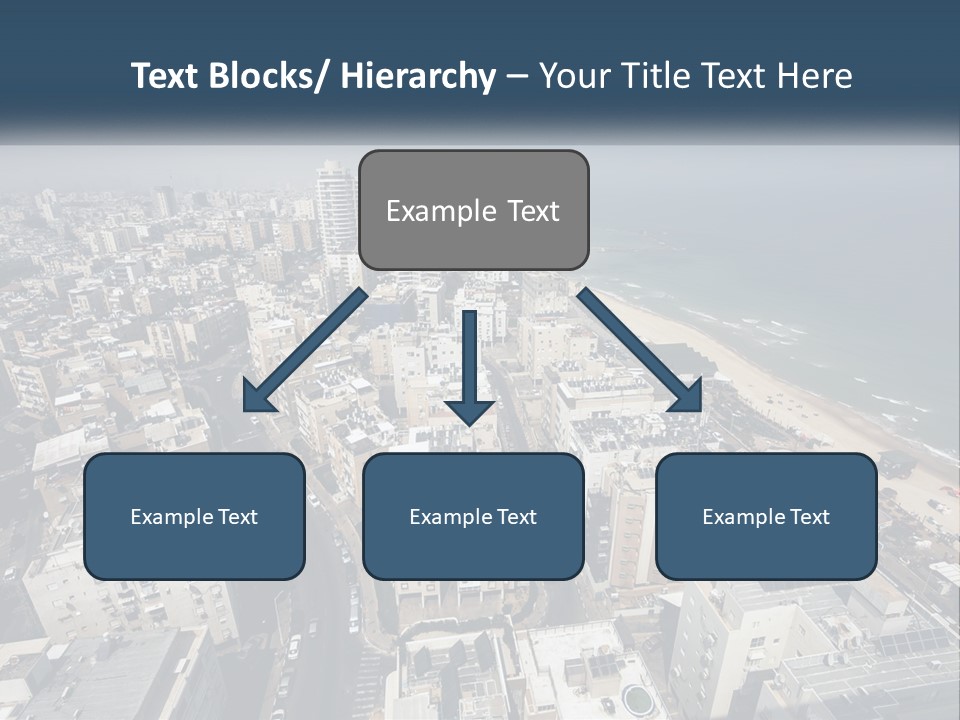 Text Blocks/ Hierarchy – Your Title Text Here

Example Text

Example Text

Example Text

Example Text